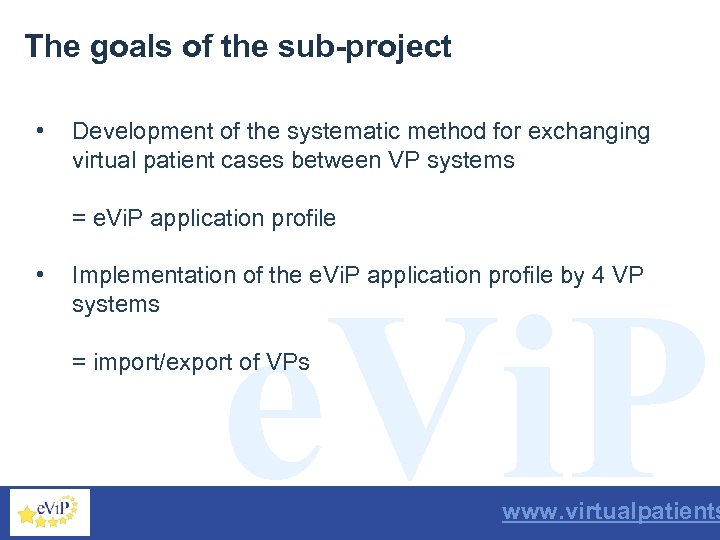 The goals of the sub-project

• Development of the systematic method for exchanging virtual patient cases between VP systems

= eViP application profile

• Implementation of the eViP application profile by 4 VP systems

= import/export of VPs

eViP

eViP

www.virtualpatients